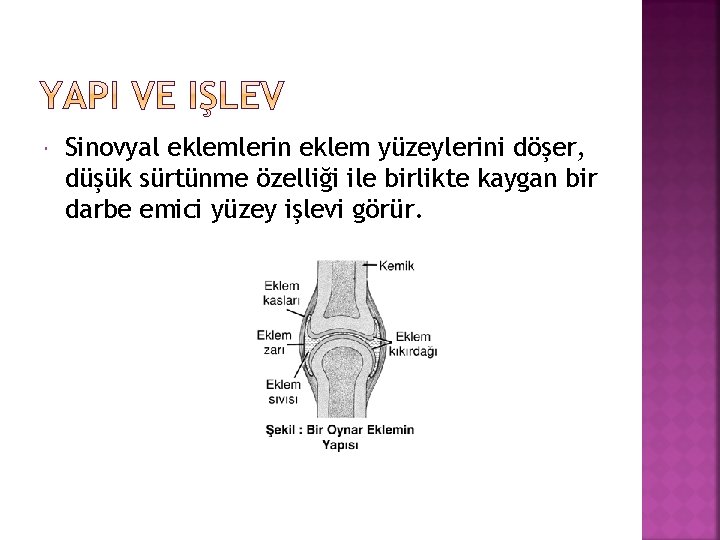 YAPI VE IŞLEV

Sinovyal eklemlerin eklem yüzeylerini döşer, düşük sürtünme özelliği ile birlikte kaygan bir darbe emici yüzey işlevi görür.

Kemik

Eklem kasları

Eklem zarı

Eklem kıkırdağı

Eklem sıvısı

Şekil : Bir Oynar Eklemin Yapısı